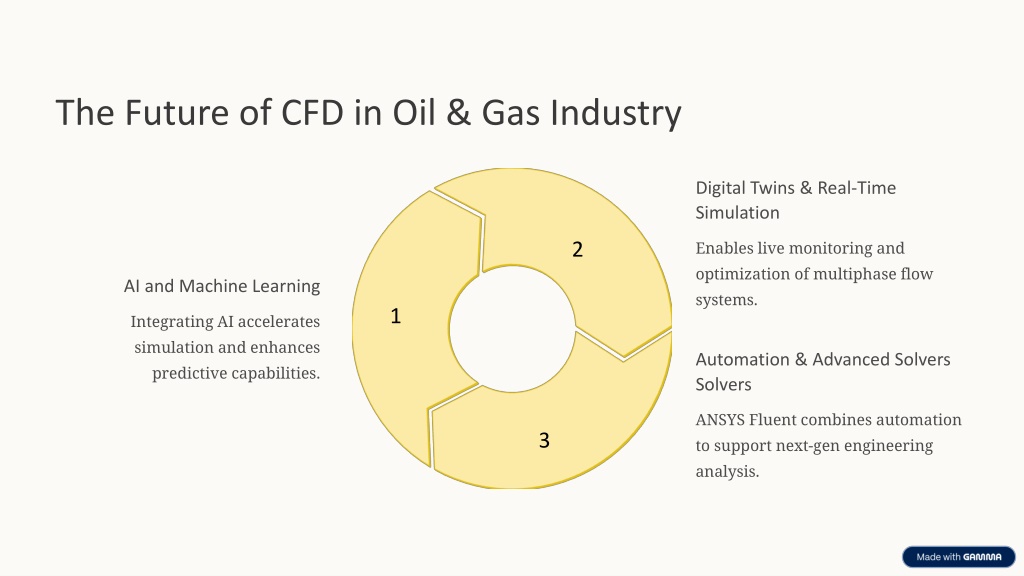 The Future of CFD in Oil & Gas Industry

AI and Machine Learning

Integrating AI accelerates simulation and enhances predictive capabilities.

1

2

3

Digital Twins & Real-Time Simulation

Enables live monitoring and optimization of multiphase flow systems.

Automation & Advanced Solvers Solvers

ANSYS Fluent combines automation to support next-gen engineering analysis.

Made with GAMMA